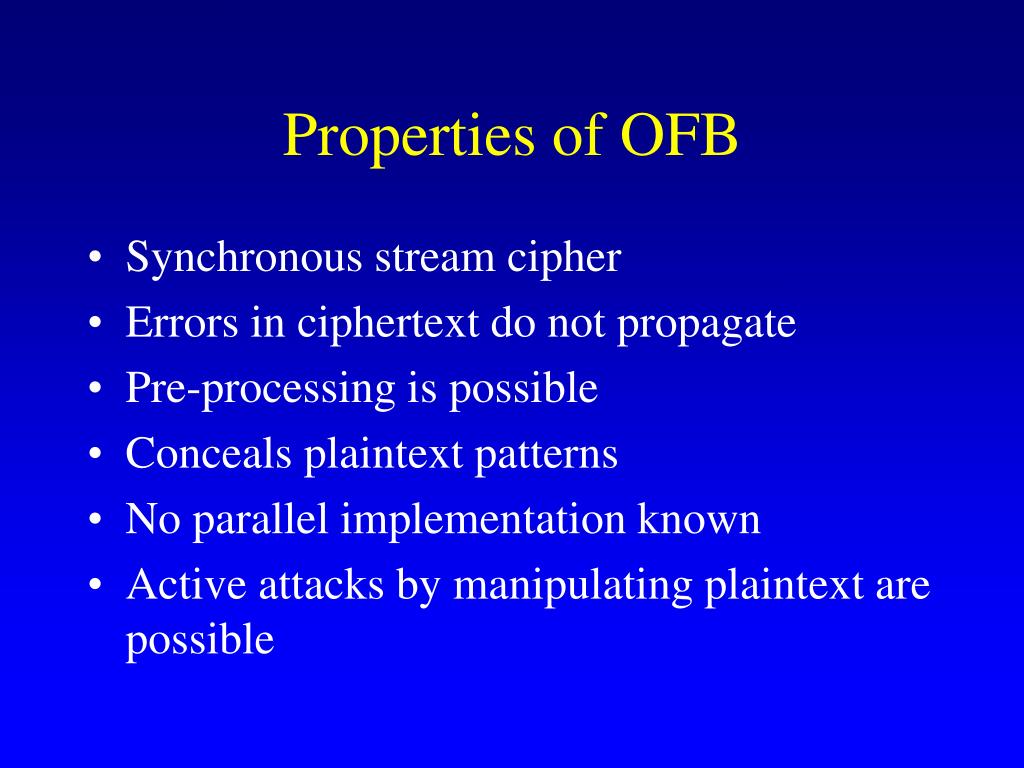 Properties of OFB

• Synchronous stream cipher
• Errors in ciphertext do not propagate
• Pre-processing is possible
• Conceals plaintext patterns
• No parallel implementation known
• Active attacks by manipulating plaintext are possible